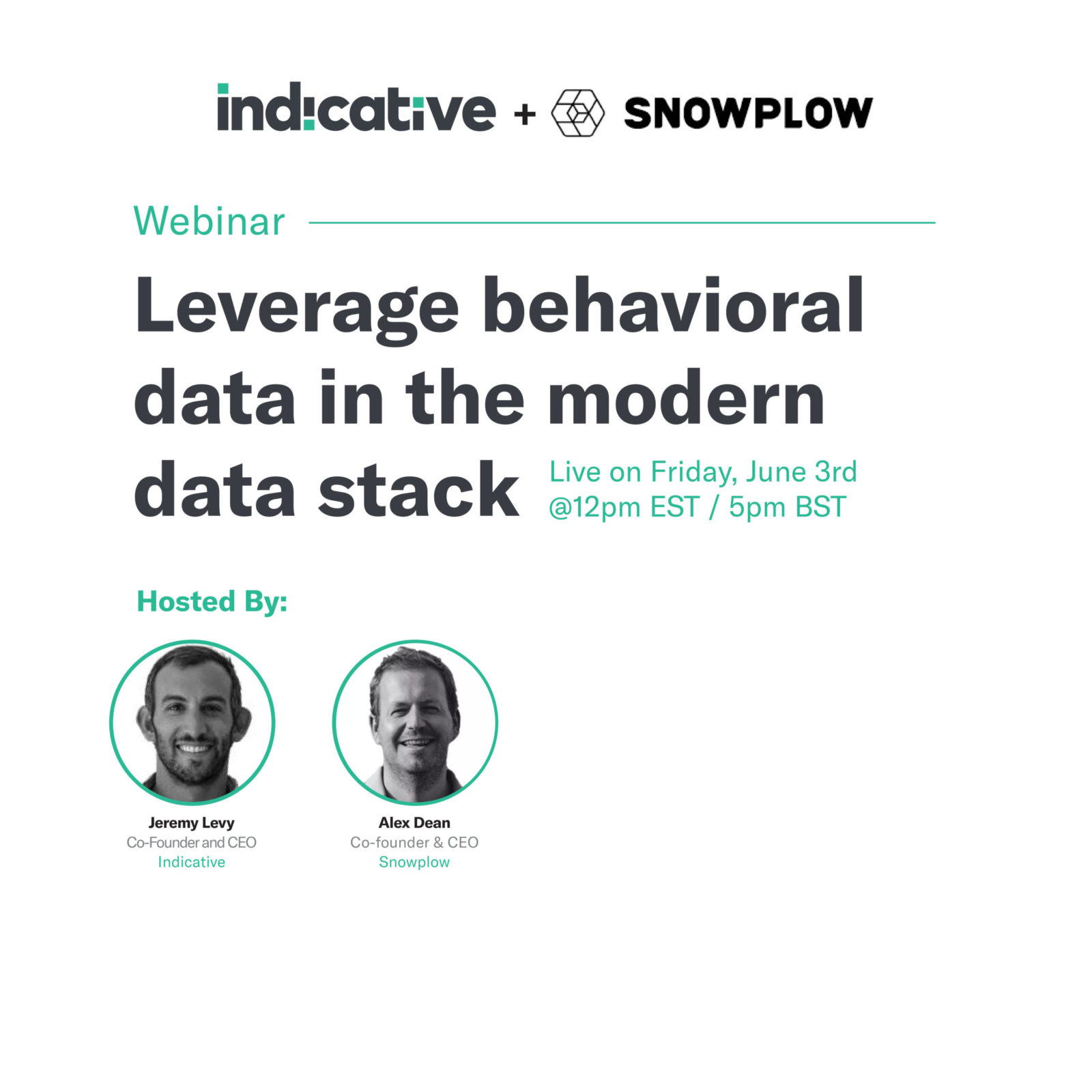 indicative + SNOWPLOW

Webinar

Leverage behavioral data in the modern data stack

Live on Friday, June 3rd @12pm EST / 5pm BST

Hosted By:

Jeremy Levy
Co-Founder and CEO
Indicative

Alex Dean
Co-founder & CEO
Snowplow